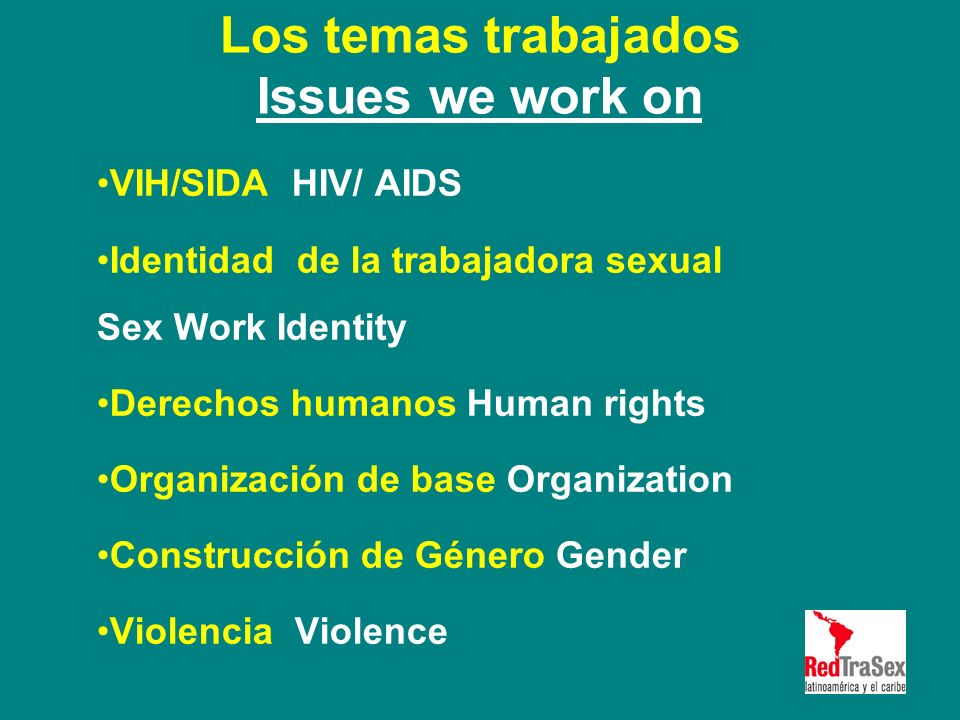 Los temas trabajados
Issues we work on

•VIH/SIDA HIV/ AIDS

•Identidad de la trabajadora sexual Sex Work Identity

•Derechos humanos Human rights

•Organización de base Organization

•Construcción de Género Gender

•Violencia Violence

RedTraSex
latinoamérica y el caribe